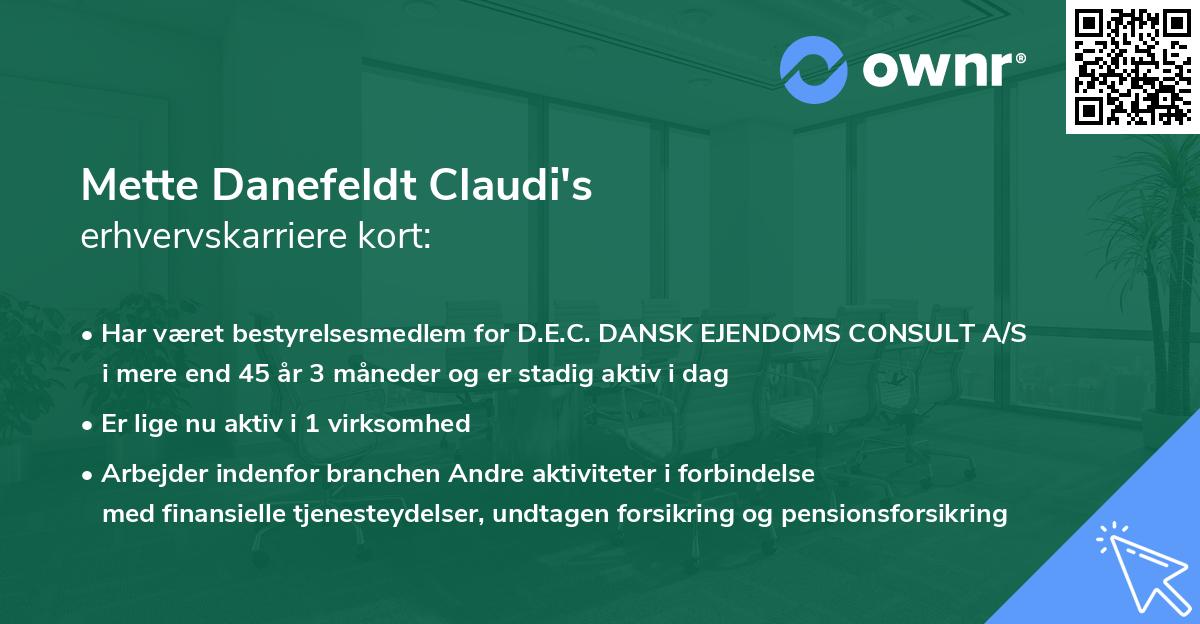 ownr®

Mette Danefeldt Claudi's
erhvervskarriere kort:

• Har været bestyrelsesmedlem for D.E.C. DANSK EJENDOMS CONSULT A/S i mere end 45 år 3 måneder og er stadig aktiv i dag

• Er lige nu aktiv i 1 virksomhed

• Arbejder indenfor branchen Andre aktiviteter i forbindelse med finansielle tjenesteydelser, undtagen forsikring og pensionsforsikring